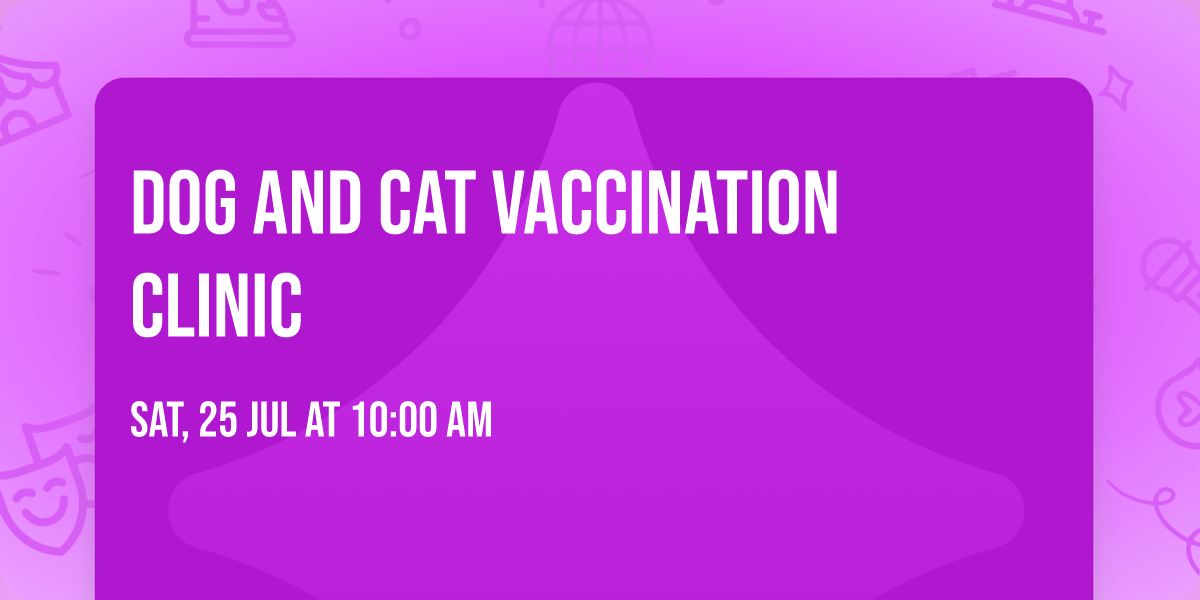 DOG AND CAT VACCINATION CLINIC

SAT, 25 JUL AT 10:00 AM